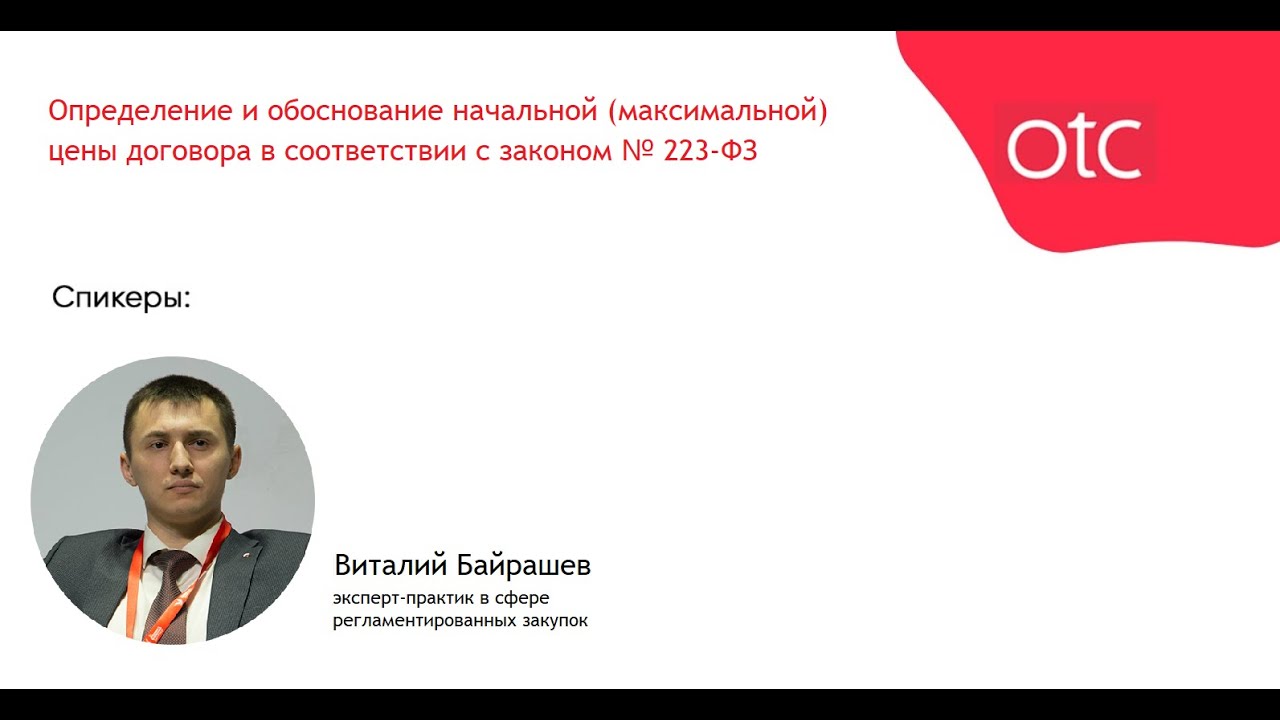 Определение и обоснование начальной (максимальной) цены договора в соответствии с законом № 223-ФЗ

otc

Спикеры:

Виталий Байрашев
эксперт-практик в сфере регламентированных закупок